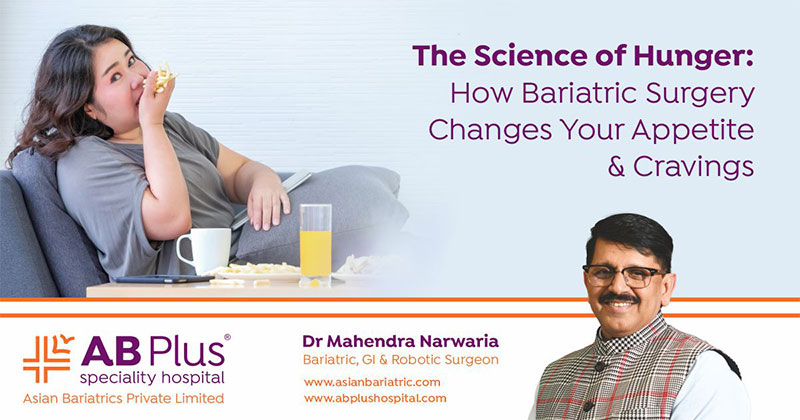 The Science of Hunger:
How Bariatric Surgery Changes Your Appetite & Cravings

AB Plus®
speciality hospital
Asian Bariatrics Private Limited

Dr Mahendra Narwaria
Bariatric, GI & Robotic Surgeon
www.asianbariatric.com
www.abplushospital.com